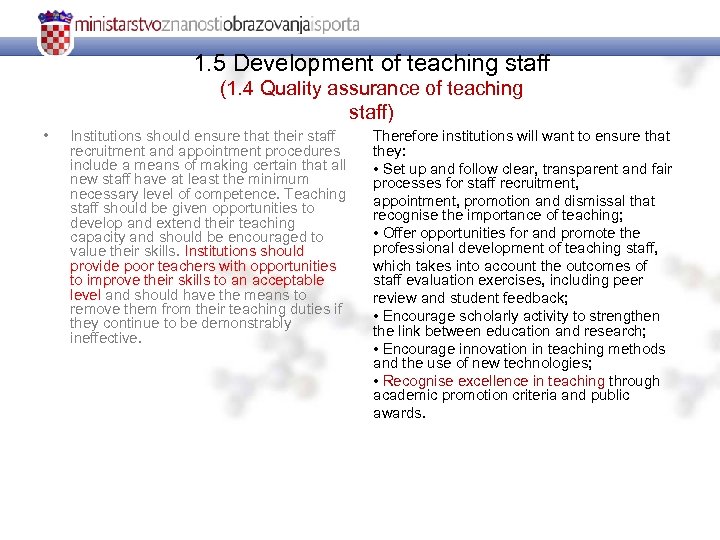 ministarstvoznanostiobrazovanjaisporta

1.5 Development of teaching staff
(1.4 Quality assurance of teaching staff)

• Institutions should ensure that their staff recruitment and appointment procedures include a means of making certain that all new staff have at least the minimum necessary level of competence. Teaching staff should be given opportunities to develop and extend their teaching capacity and should be encouraged to value their skills. Institutions should provide poor teachers with opportunities to improve their skills to an acceptable level and should have the means to remove them from their teaching duties if they continue to be demonstrably ineffective.

Therefore institutions will want to ensure that they:
• Set up and follow clear, transparent and fair processes for staff recruitment, appointment, promotion and dismissal that recognise the importance of teaching;
• Offer opportunities for and promote the professional development of teaching staff, which takes into account the outcomes of staff evaluation exercises, including peer review and student feedback;
• Encourage scholarly activity to strengthen the link between education and research;
• Encourage innovation in teaching methods and the use of new technologies;
• Recognise excellence in teaching through academic promotion criteria and public awards.